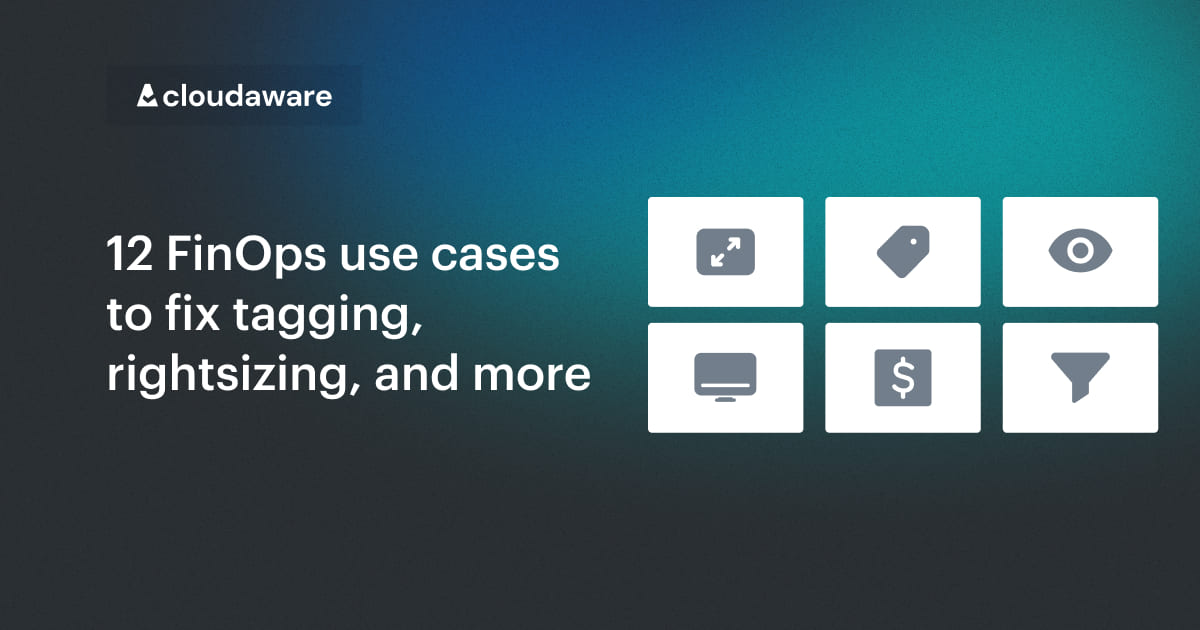 cloudaware

12 FinOps use cases to fix tagging, rightsizing, and more

$